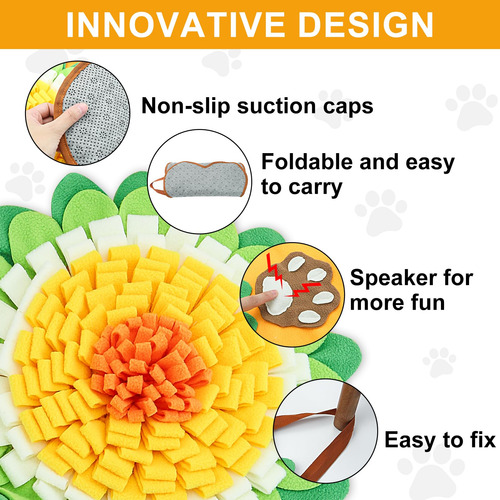 INNOVATIVE DESIGN

Non-slip suction caps

Foldable and easy to carry

Speaker for more fun

Easy to fix